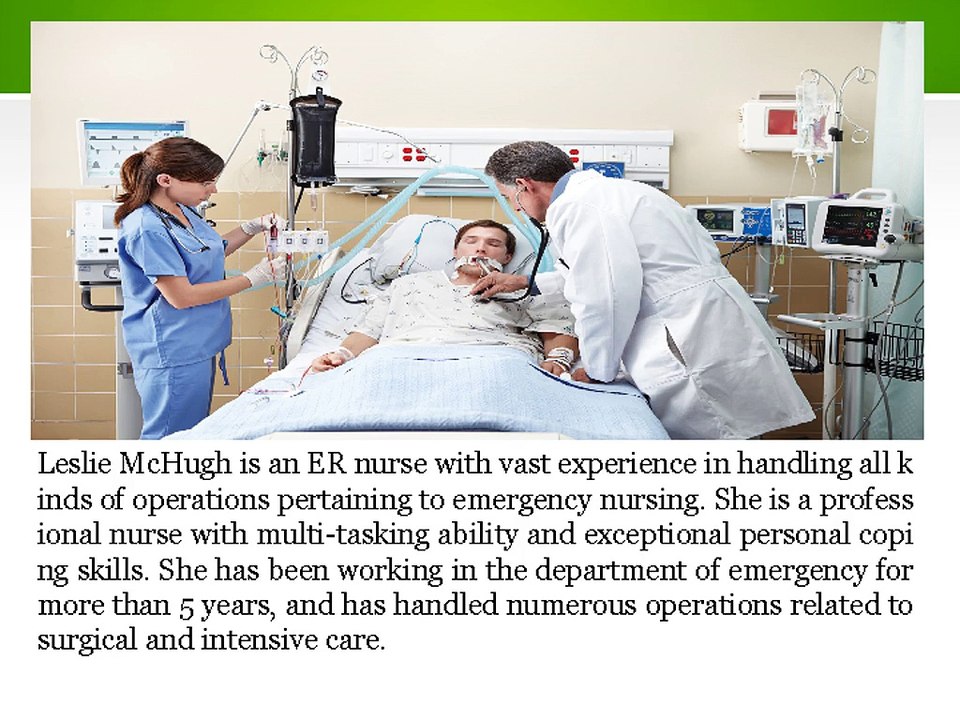 Leslie McHugh is an ER nurse with vast experience in handling all k inds of operations pertaining to emergency nursing. She is a profess ional nurse with multi-tasking ability and exceptional personal copi ng skills. She has been working in the department of emergency for more than 5 years, and has handled numerous operations related to surgical and intensive care.